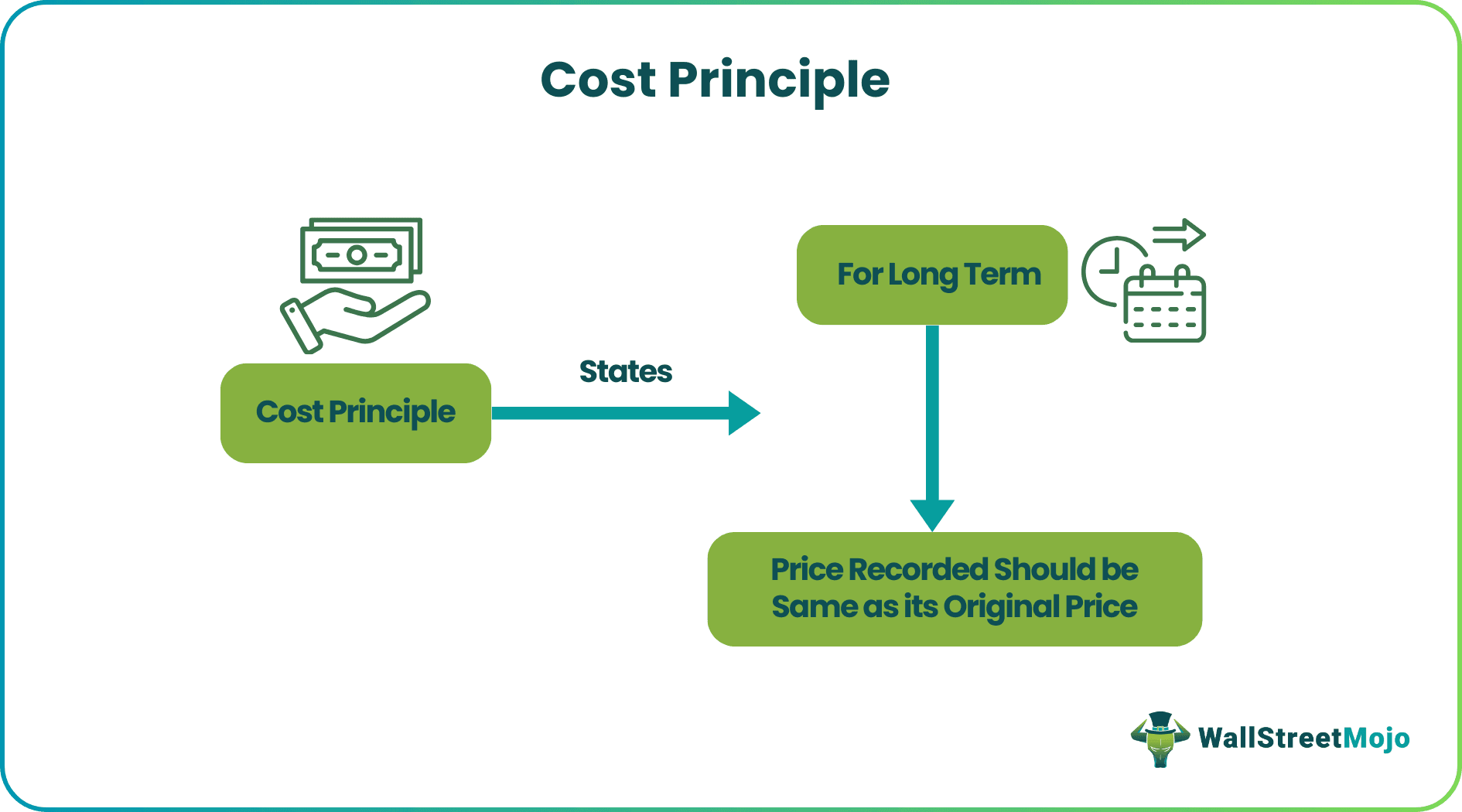 Cost Principle

Cost Principle

States

For Long Term

Price Recorded Should be Same as its Original Price

WallStreetMojo